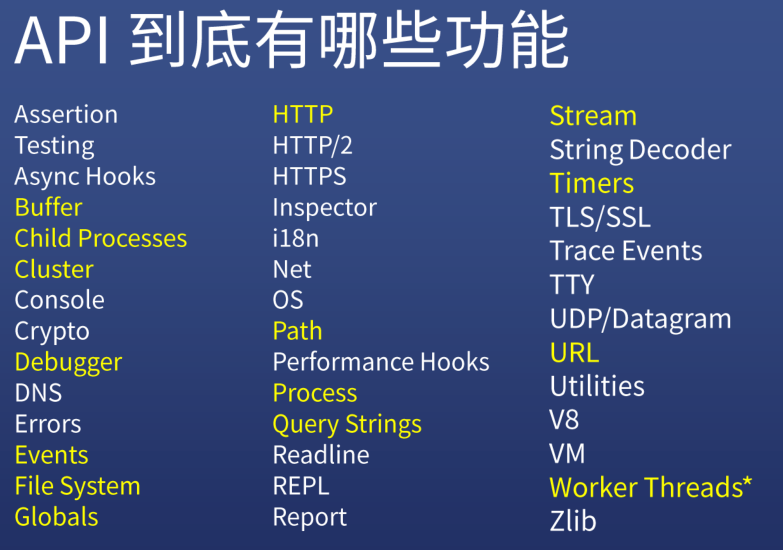 API 到底有哪些功能

Assertion
Testing
Async Hooks
Buffer
Child Processes
Cluster
Console
Crypto
Debugger
DNS
Errors
Events
File System
Globals

HTTP
HTTP/2
HTTPS
Inspector
i18n
Net
OS
Path
Performance Hooks
Process
Query Strings
Readline
REPL
Report

Stream
String Decoder
Timers
TLS/SSL
Trace Events
TTY
UDP/Datagram
URL
Utilities
V8
VM
Worker Threads*
Zlib